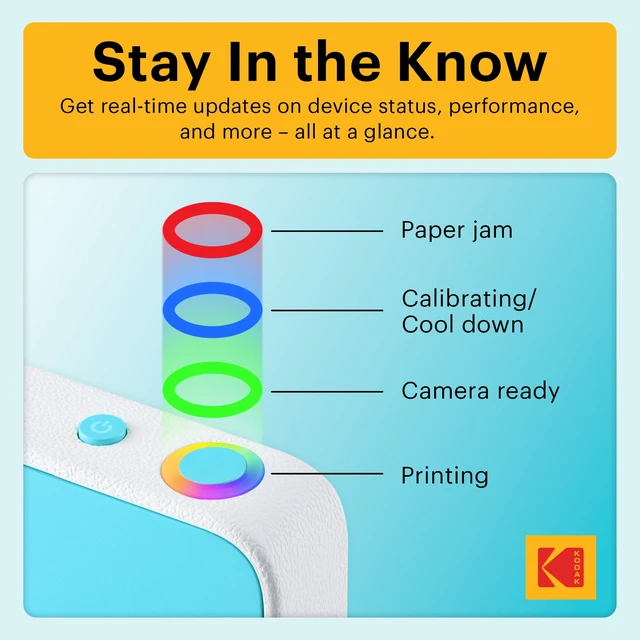 Stay In the Know

Get real-time updates on device status, performance, and more – all at a glance.

Paper jam

Calibrating/ Cool down

Camera ready

Printing

KODAK